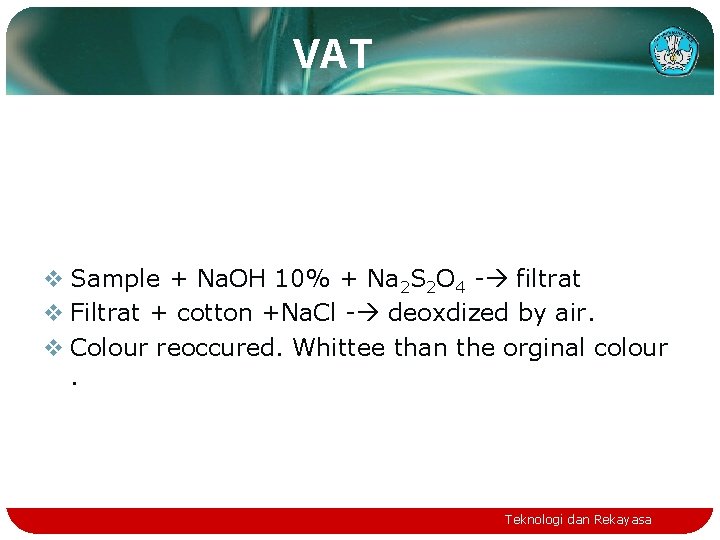 VAT

❖ Sample + NaOH 10% + $Na_2S_2O_4$ -→ filtrat
❖ Filtrat + cotton +NaCl -→ deoxdized by air.
❖ Colour reoccured. Whittee than the orginal colour .

Teknologi dan Rekayasa